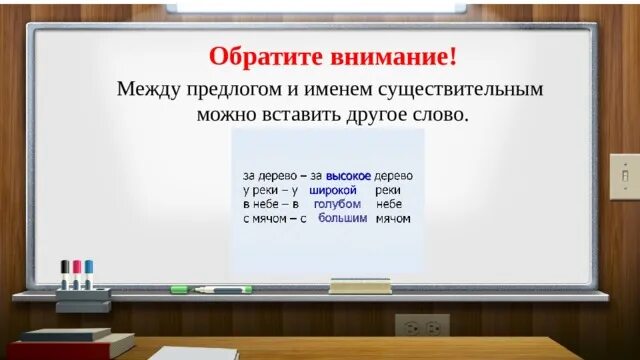 Обратите внимание!

Между предлогом и именем существительным можно вставить другое слово.

за дерево – за высокое дерево
у реки – у широкой реки
в небе – в голубом небе
с мячом – с большим мячом